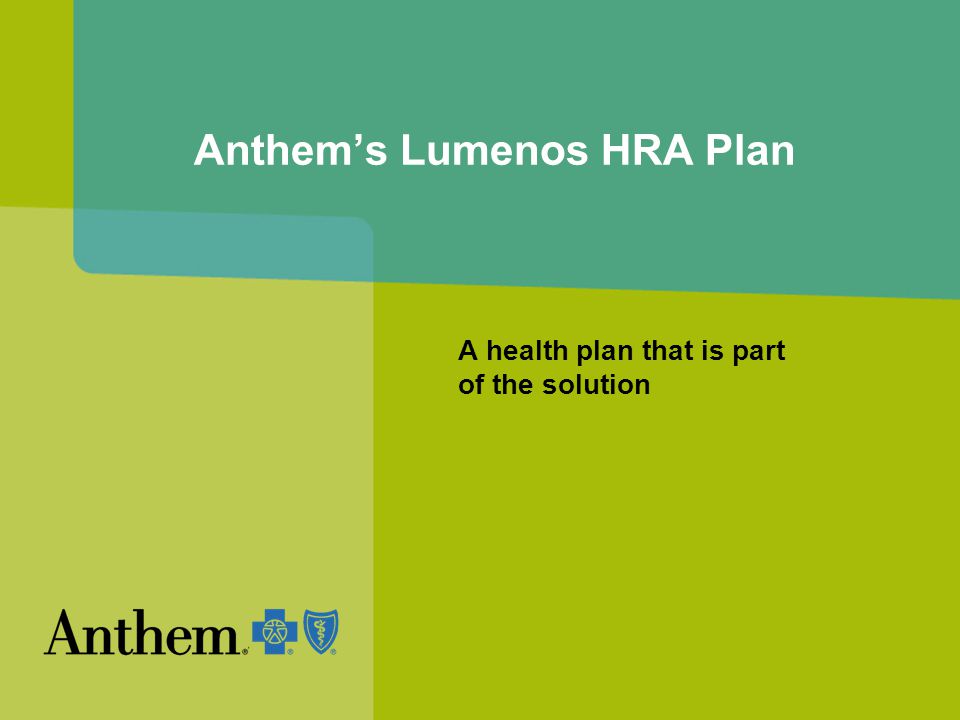 Anthem's Lumenos HRA Plan

A health plan that is part of the solution

Anthem.